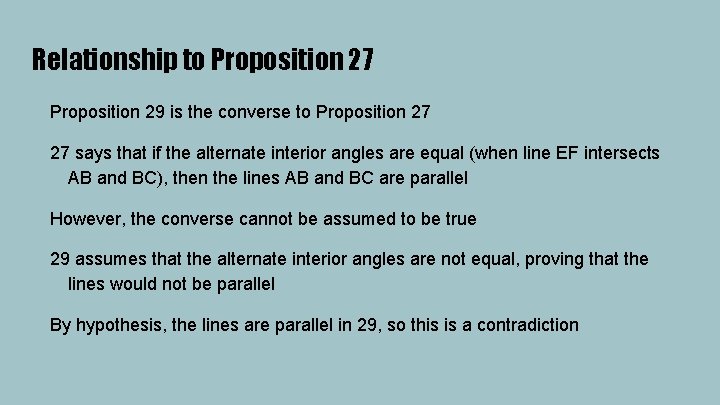 Relationship to Proposition 27

Proposition 29 is the converse to Proposition 27

27 says that if the alternate interior angles are equal (when line EF intersects AB and BC), then the lines AB and BC are parallel

However, the converse cannot be assumed to be true

29 assumes that the alternate interior angles are not equal, proving that the lines would not be parallel

By hypothesis, the lines are parallel in 29, so this is a contradiction